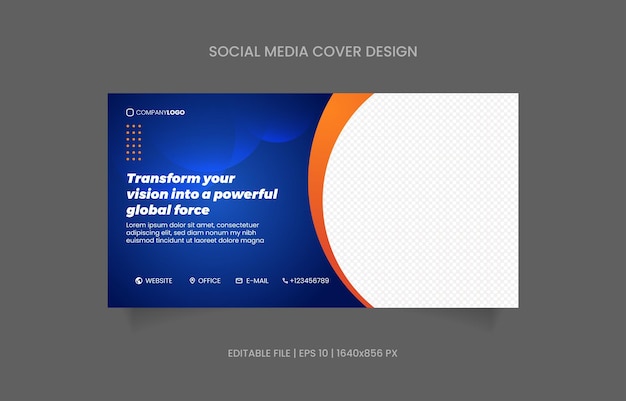 SOCIAL MEDIA COVER DESIGN

COMPANYLOGO

Transform your vision into a powerful global force

Lorem ipsum dolor sit amet, consectetuer adipiscing elit, sed diam nonum my nibh euismod tincidunt ut laoreet dolore magna

WEBSITE OFFICE E-MAIL +123456789

EDITABLE FILE | EPS 10 | 1640x856 PX